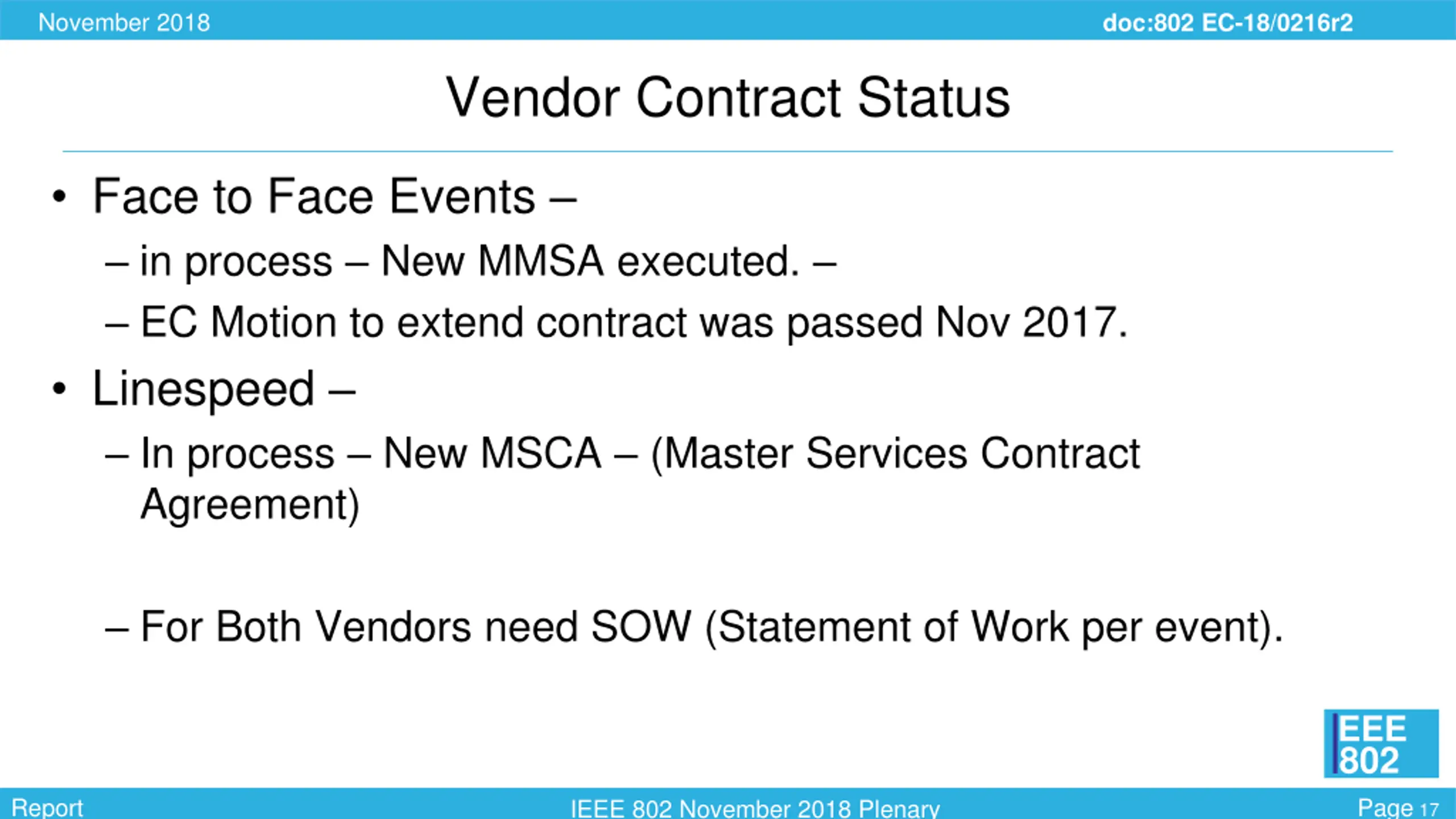 November 2018

doc:802 EC-18/0216r2

Vendor Contract Status

• Face to Face Events –
– in process – New MMSA executed. –
– EC Motion to extend contract was passed Nov 2017.
• Linespeed –
– In process – New MSCA – (Master Services Contract Agreement)

– For Both Vendors need SOW (Statement of Work per event).

IEEE 802

Report

IEEE 802 November 2018 Plenary

Page 17